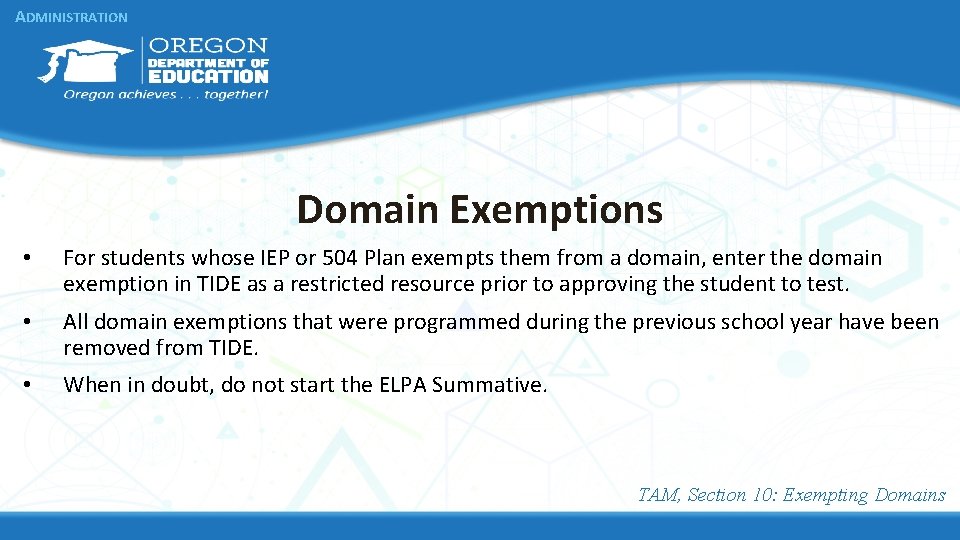 ADMINISTRATION

OREGON
DEPARTMENT OF
EDUCATION
Oregon achieves . . . together!

Domain Exemptions

• For students whose IEP or 504 Plan exempts them from a domain, enter the domain exemption in TIDE as a restricted resource prior to approving the student to test.

• All domain exemptions that were programmed during the previous school year have been removed from TIDE.

• When in doubt, do not start the ELPA Summative.

TAM, Section 10: Exempting Domains